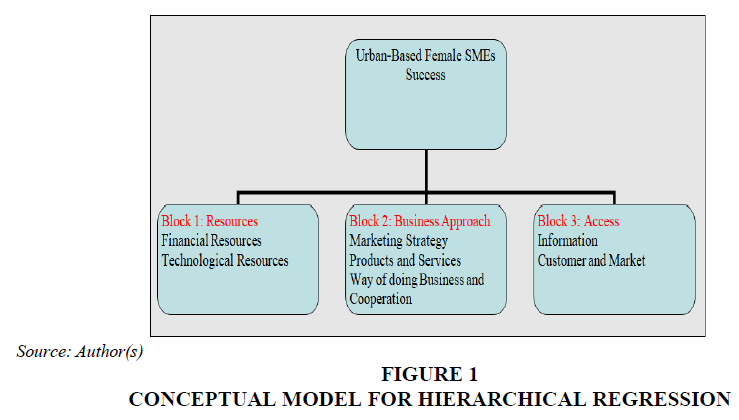 Urban-Based Female SMEs Success

Block 1: Resources
Financial Resources
Technological Resources

Block 2: Business Approach
Marketing Strategy
Products and Services
Way of doing Business and Cooperation

Block 3: Access
Information
Customer and Market

Source: Author(s)

FIGURE 1
CONCEPTUAL MODEL FOR HIERARCHICAL REGRESSION